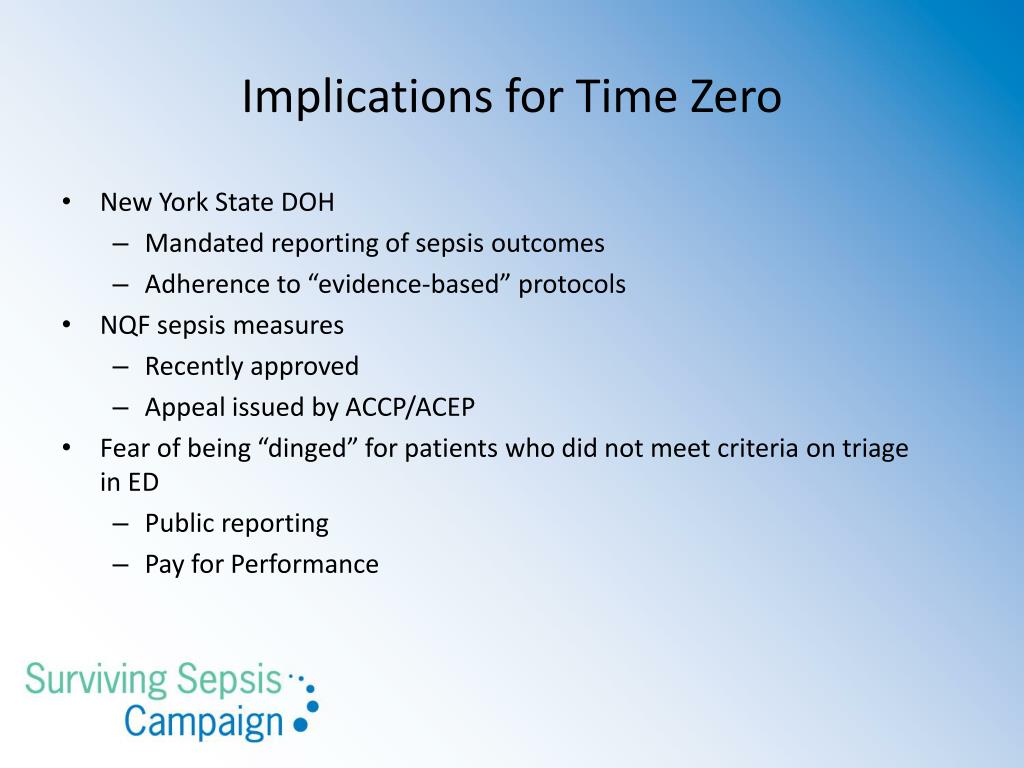 Implications for Time Zero

• New York State DOH
  – Mandated reporting of sepsis outcomes
  – Adherence to “evidence-based” protocols
• NQF sepsis measures
  – Recently approved
  – Appeal issued by ACCP/ACEP
• Fear of being “dinged” for patients who did not meet criteria on triage in ED
  – Public reporting
  – Pay for Performance

Surviving Sepsis
Campaign